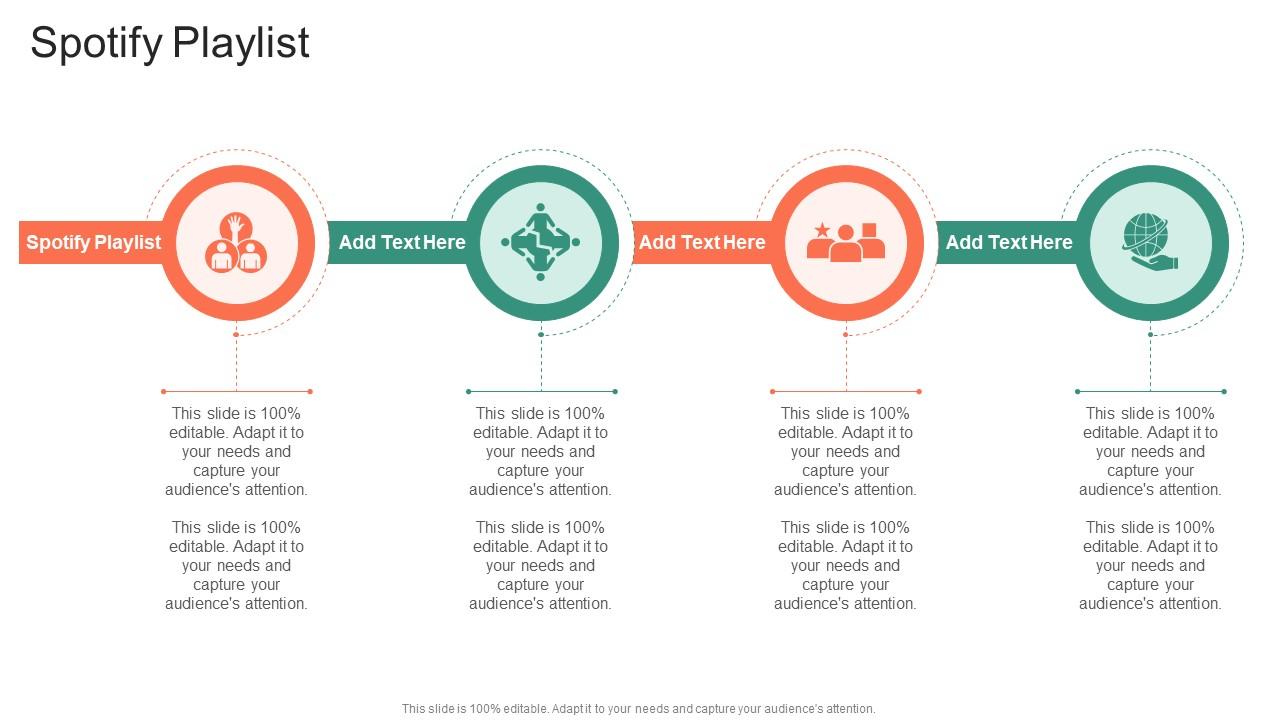 Spotify Playlist

Spotify Playlist

Add Text Here

Add Text Here

Add Text Here

This slide is 100% editable. Adapt it to your needs and capture your audience's attention.

This slide is 100% editable. Adapt it to your needs and capture your audience's attention.

This slide is 100% editable. Adapt it to your needs and capture your audience's attention.

This slide is 100% editable. Adapt it to your needs and capture your audience's attention.

This slide is 100% editable. Adapt it to your needs and capture your audience's attention.

This slide is 100% editable. Adapt it to your needs and capture your audience's attention.

This slide is 100% editable. Adapt it to your needs and capture your audience's attention.

This slide is 100% editable. Adapt it to your needs and capture your audience's attention.

This slide is 100% editable. Adapt it to your needs and capture your audience's attention.